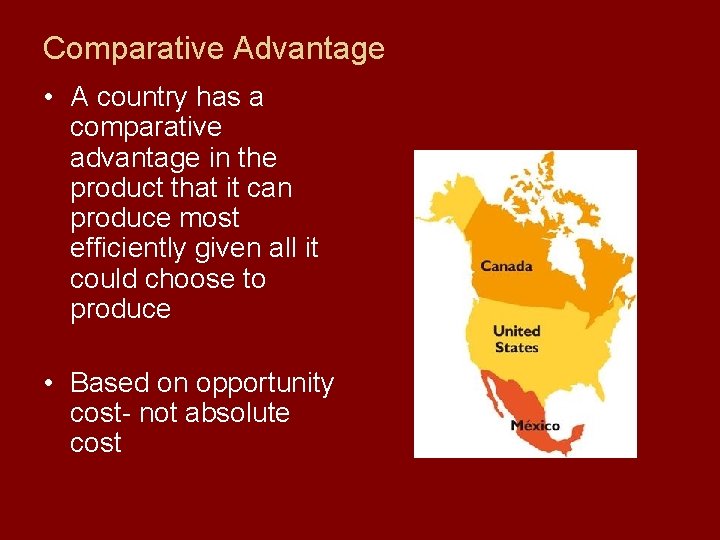 Comparative Advantage

• A country has a comparative advantage in the product that it can produce most efficiently given all it could choose to produce

• Based on opportunity cost- not absolute cost

Canada

United States

México